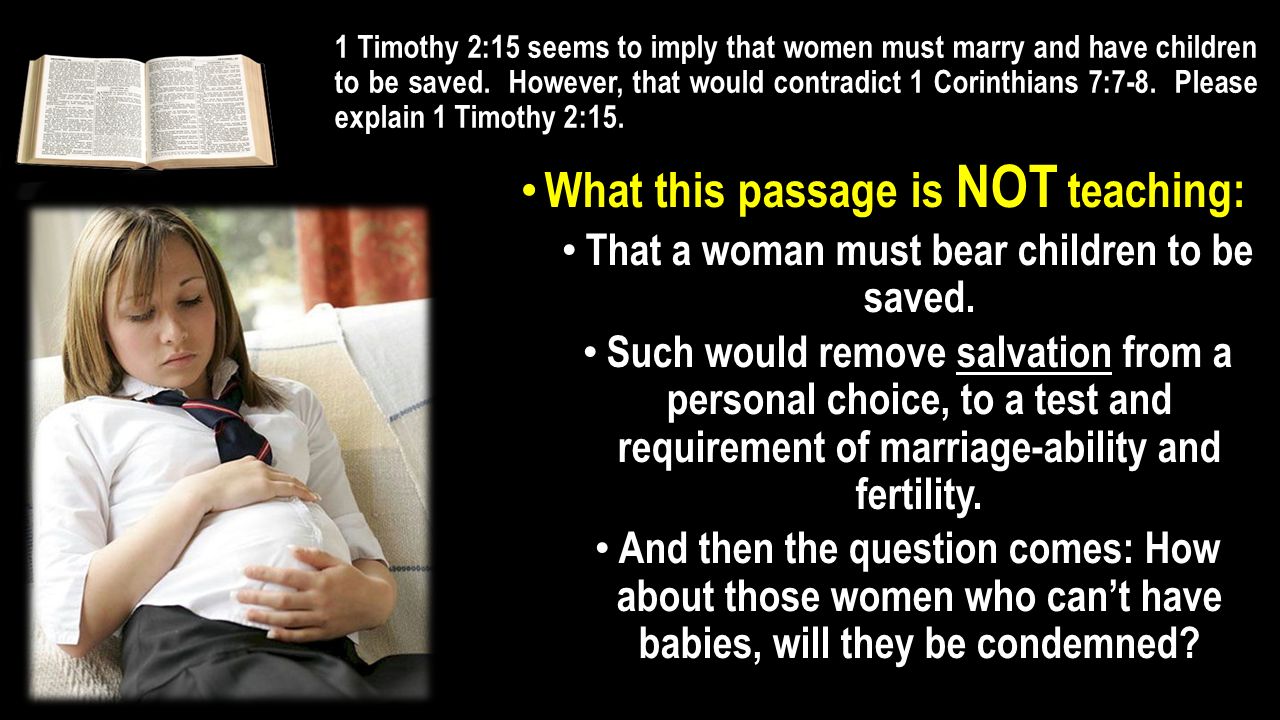 1 Timothy 2:15 seems to imply that women must marry and have children to be saved. However, that would contradict 1 Corinthians 7:7-8. Please explain 1 Timothy 2:15.

• What this passage is NOT teaching:

• That a woman must bear children to be saved.

• Such would remove salvation from a personal choice, to a test and requirement of marriage-ability and fertility.

• And then the question comes: How about those women who can't have babies, will they be condemned?